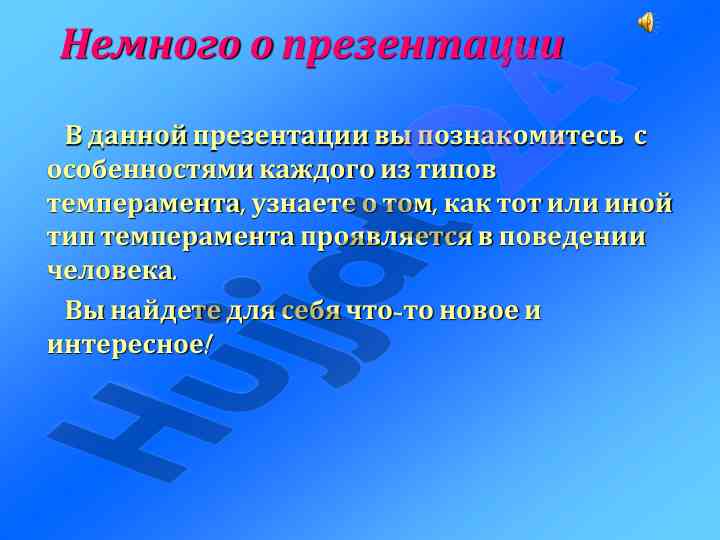 Немного о презентации

В данной презентации вы познакомитесь с особенностями каждого из типов темперамента, узнаете о том, как тот или иной тип темперамента проявляется в поведении человека.

Вы найдете для себя что-то новое и интересное!

Hujjat24